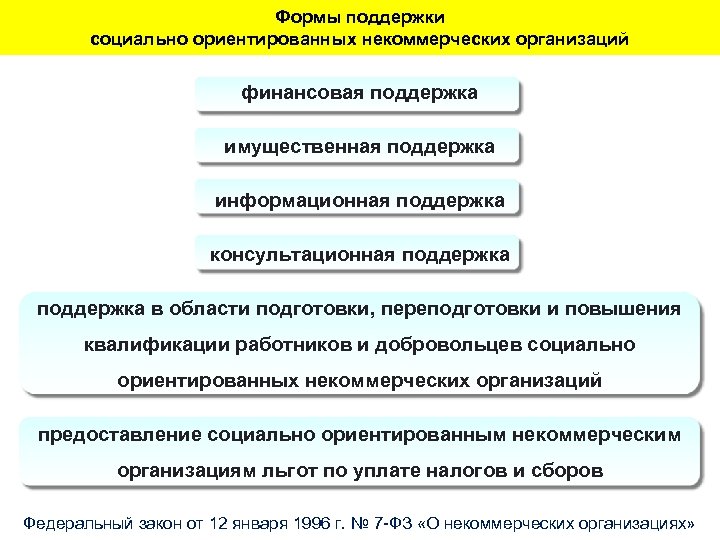 Формы поддержки
социально ориентированных некоммерческих организаций

финансовая поддержка

имущественная поддержка

информационная поддержка

консультационная поддержка

поддержка в области подготовки, переподготовки и повышения квалификации работников и добровольцев социально ориентированных некоммерческих организаций

предоставление социально ориентированным некоммерческим организациям льгот по уплате налогов и сборов

Федеральный закон от 12 января 1996 г. № 7-ФЗ «О некоммерческих организациях»